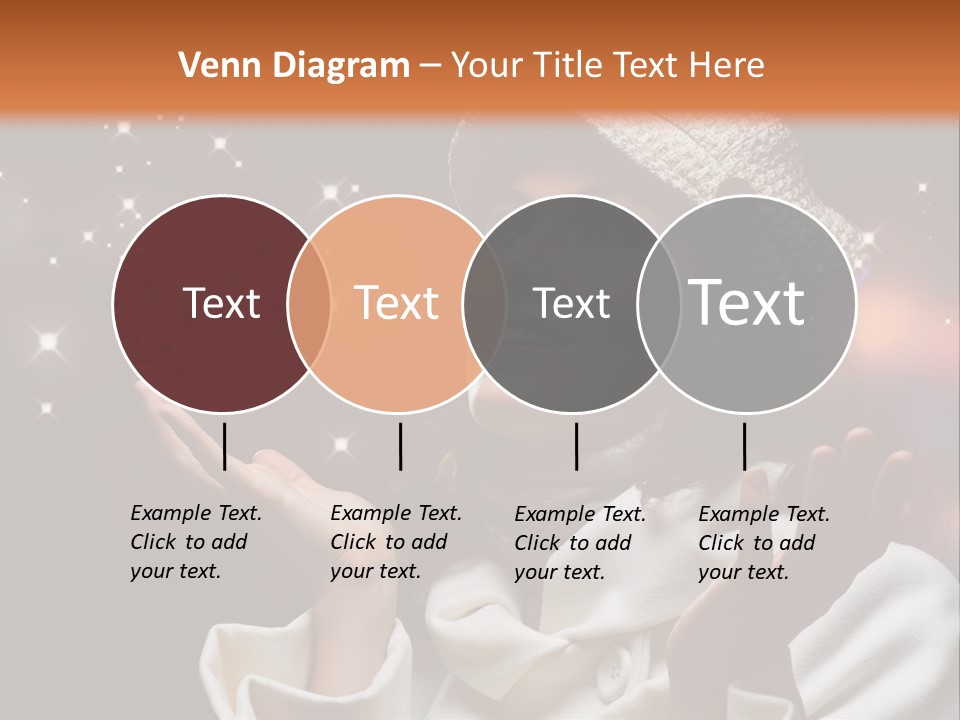 Venn Diagram – Your Title Text Here

Text

Text

Text

Text

Example Text. Click to add your text.

Example Text. Click to add your text.

Example Text. Click to add your text.

Example Text. Click to add your text.